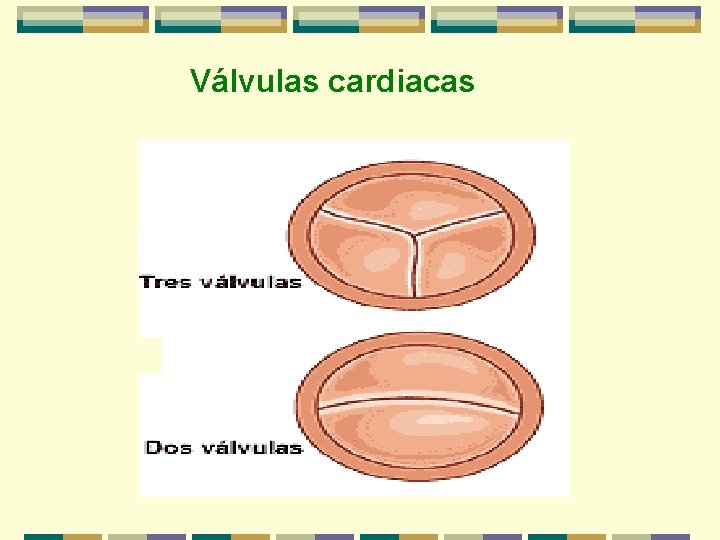 Válvulas cardiacas

Tres válvulas

Dos válvulas